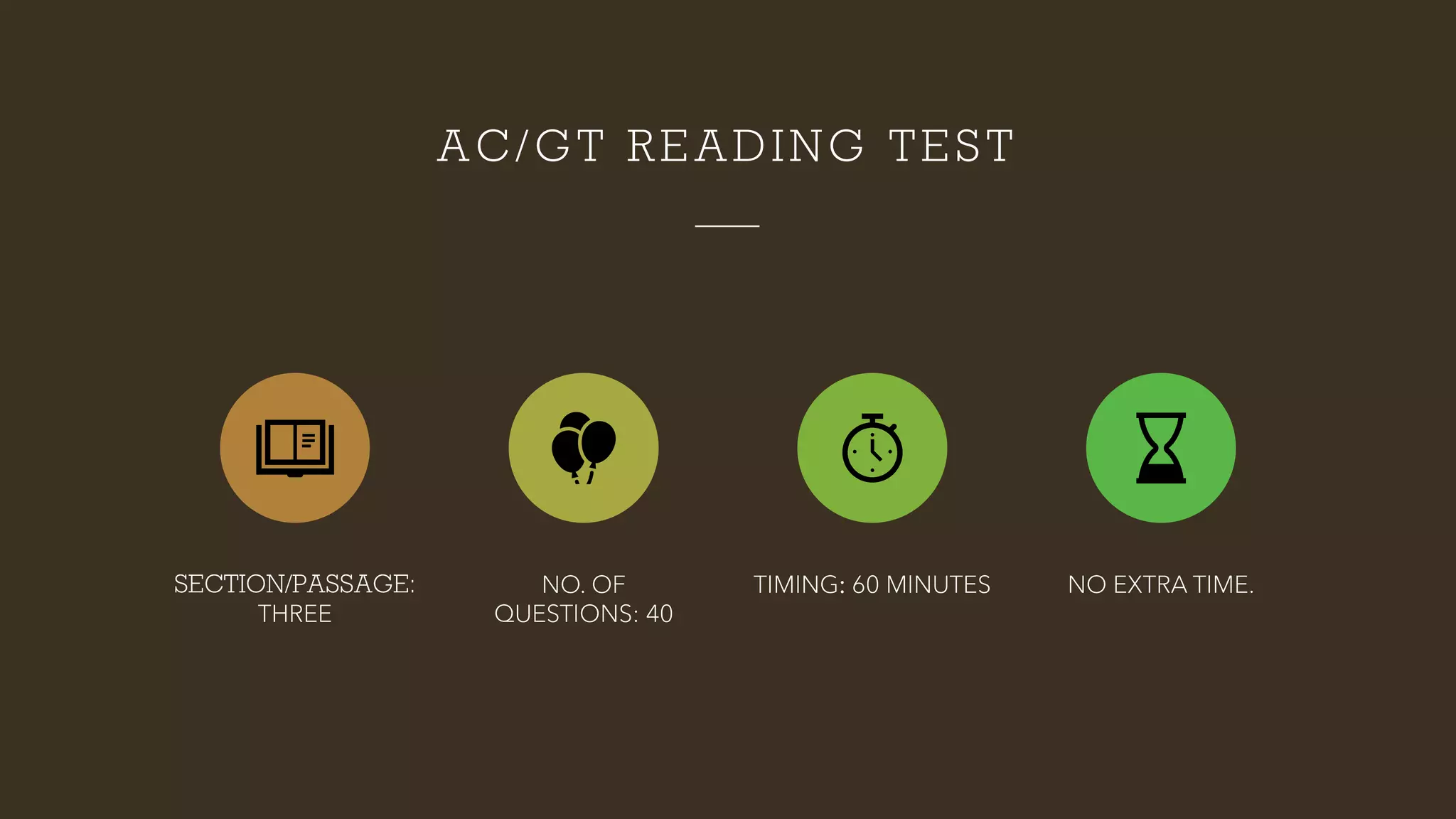 AC/GT READING TEST

SECTION/PASSAGE: THREE

NO. OF QUESTIONS: 40

TIMING: 60 MINUTES

NO EXTRA TIME.